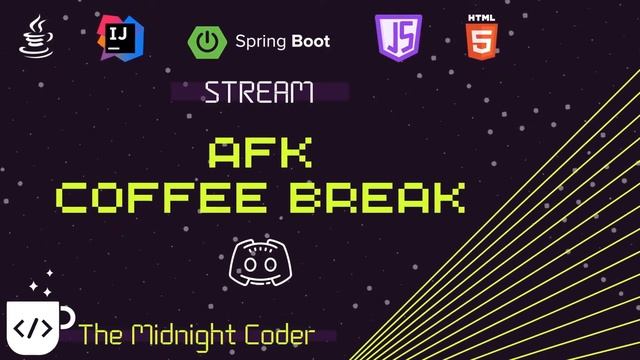 IJ

Spring Boot

JS

HTML
5

STREAM

AFK
COFFEE BREAK

</>

The Midnight Coder